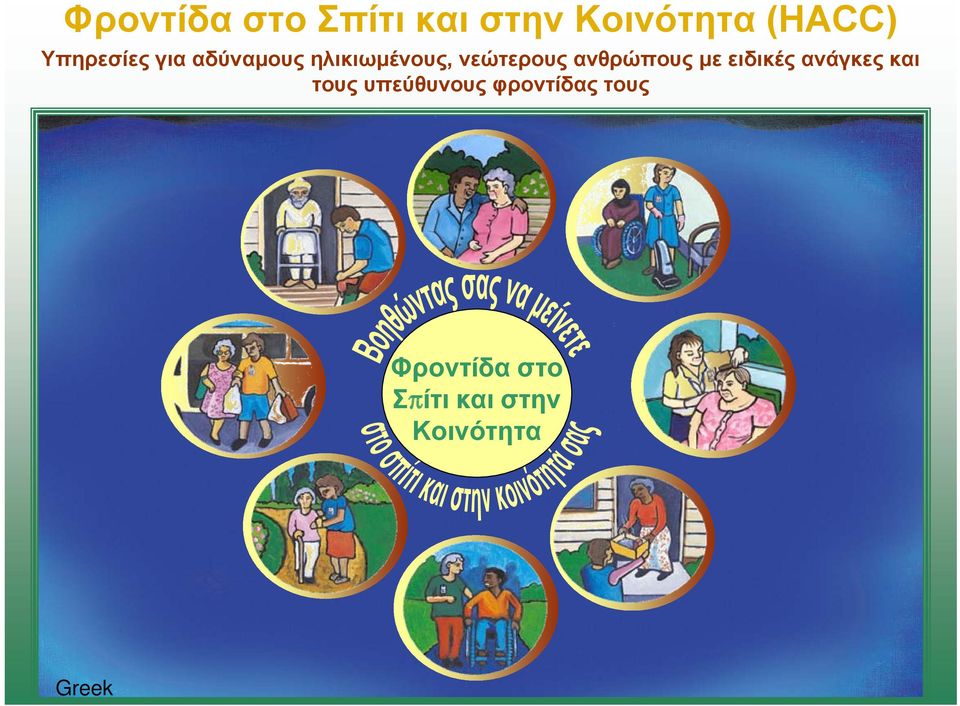 Φροντίδα στο Σπίτι και στην Κοινότητα (HACC)

Υπηρεσίες για αδύναμους ηλικιωμένους, νεώτερους ανθρώπους με ειδικές ανάγκες και τους υπεύθυνους φροντίδας τους

Βοηθώντας σας να μείνετε

Φροντίδα στο Σπίτι και στην Κοινότητα

στο σπίτι και στην κοινότητά σας

Greek